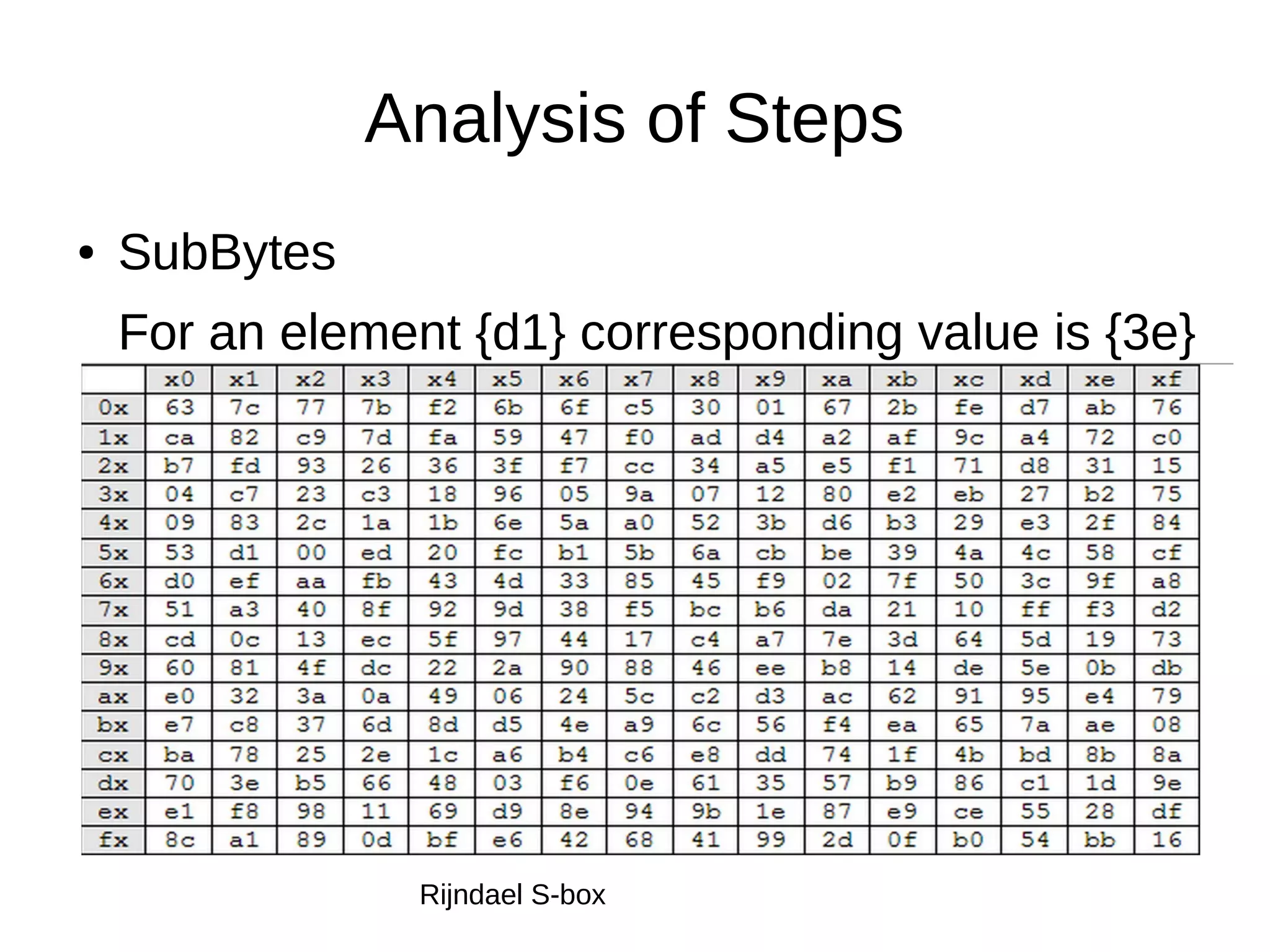 Analysis of Steps

• SubBytes

For an element {d1} corresponding value is {3e}

|  | x0 | x1 | x2 | x3 | x4 | x5 | x6 | x7 | x8 | x9 | xa | xb | xc | xd | xe | xf |
|---|---|---|---|---|---|---|---|---|---|---|---|---|---|---|---|---|
| 0x | 63 | 7c | 77 | 7b | f2 | 6b | 6f | c5 | 30 | 01 | 67 | 2b | fe | d7 | ab | 76 |
| 1x | ca | 82 | c9 | 7d | fa | 59 | 47 | f0 | ad | d4 | a2 | af | 9c | a4 | 72 | c0 |
| 2x | b7 | fd | 93 | 26 | 36 | 3f | f7 | cc | 34 | a5 | e5 | f1 | 71 | d8 | 31 | 15 |
| 3x | 04 | c7 | 23 | c3 | 18 | 96 | 05 | 9a | 07 | 12 | 80 | e2 | eb | 27 | b2 | 75 |
| 4x | 09 | 83 | 2c | 1a | 1b | 6e | 5a | a0 | 52 | 3b | d6 | b3 | 29 | e3 | 2f | 84 |
| 5x | 53 | d1 | 00 | ed | 20 | fc | b1 | 5b | 6a | cb | be | 39 | 4a | 4c | 58 | cf |
| 6x | d0 | ef | aa | fb | 43 | 4d | 33 | 85 | 45 | f9 | 02 | 7f | 50 | 3c | 9f | a8 |
| 7x | 51 | a3 | 40 | 8f | 92 | 9d | 38 | f5 | bc | b6 | da | 21 | 10 | ff | f3 | d2 |
| 8x | cd | 0c | 13 | ec | 5f | 97 | 44 | 17 | c4 | a7 | 7e | 3d | 64 | 5d | 19 | 73 |
| 9x | 60 | 81 | 4f | dc | 22 | 2a | 90 | 88 | 46 | ee | b8 | 14 | de | 5e | 0b | db |
| ax | e0 | 32 | 3a | 0a | 49 | 06 | 24 | 5c | c2 | d3 | ac | 62 | 91 | 95 | e4 | 79 |
| bx | e7 | c8 | 37 | 6d | 8d | d5 | 4e | a9 | 6c | 56 | f4 | ea | 65 | 7a | ae | 08 |
| cx | ba | 78 | 25 | 2e | 1c | a6 | b4 | c6 | e8 | dd | 74 | 1f | 4b | bd | 8b | 8a |
| dx | 70 | 3e | b5 | 66 | 48 | 03 | f6 | 0e | 61 | 35 | 57 | b9 | 86 | c1 | 1d | 9e |
| ex | e1 | f8 | 98 | 11 | 69 | d9 | 8e | 94 | 9b | 1e | 87 | e9 | ce | 55 | 28 | df |
| fx | 8c | a1 | 89 | 0d | bf | e6 | 42 | 68 | 41 | 99 | 2d | 0f | b0 | 54 | bb | 16 |

Rijndael S-box